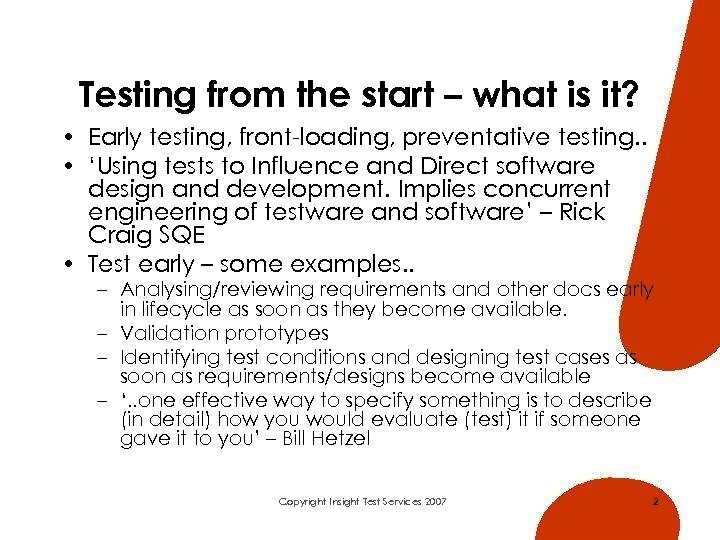 Testing from the start – what is it?

• Early testing, front-loading, preventative testing..
• 'Using tests to Influence and Direct software design and development. Implies concurrent engineering of testware and software' – Rick Craig SQE
• Test early – some examples..
  – Analysing/reviewing requirements and other docs early in lifecycle as soon as they become available.
  – Validation prototypes
  – Identifying test conditions and designing test cases as soon as requirements/designs become available
  – '..one effective way to specify something is to describe (in detail) how you would evaluate (test) it if someone gave it to you' – Bill Hetzel

Copyright Insight Test Services 2007

2